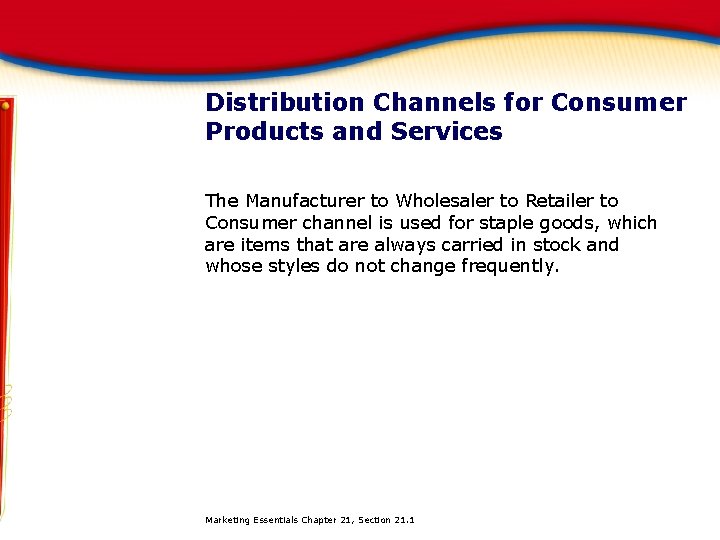 Distribution Channels for Consumer Products and Services

The Manufacturer to Wholesaler to Retailer to Consumer channel is used for staple goods, which are items that are always carried in stock and whose styles do not change frequently.

Marketing Essentials Chapter 21, Section 21.1